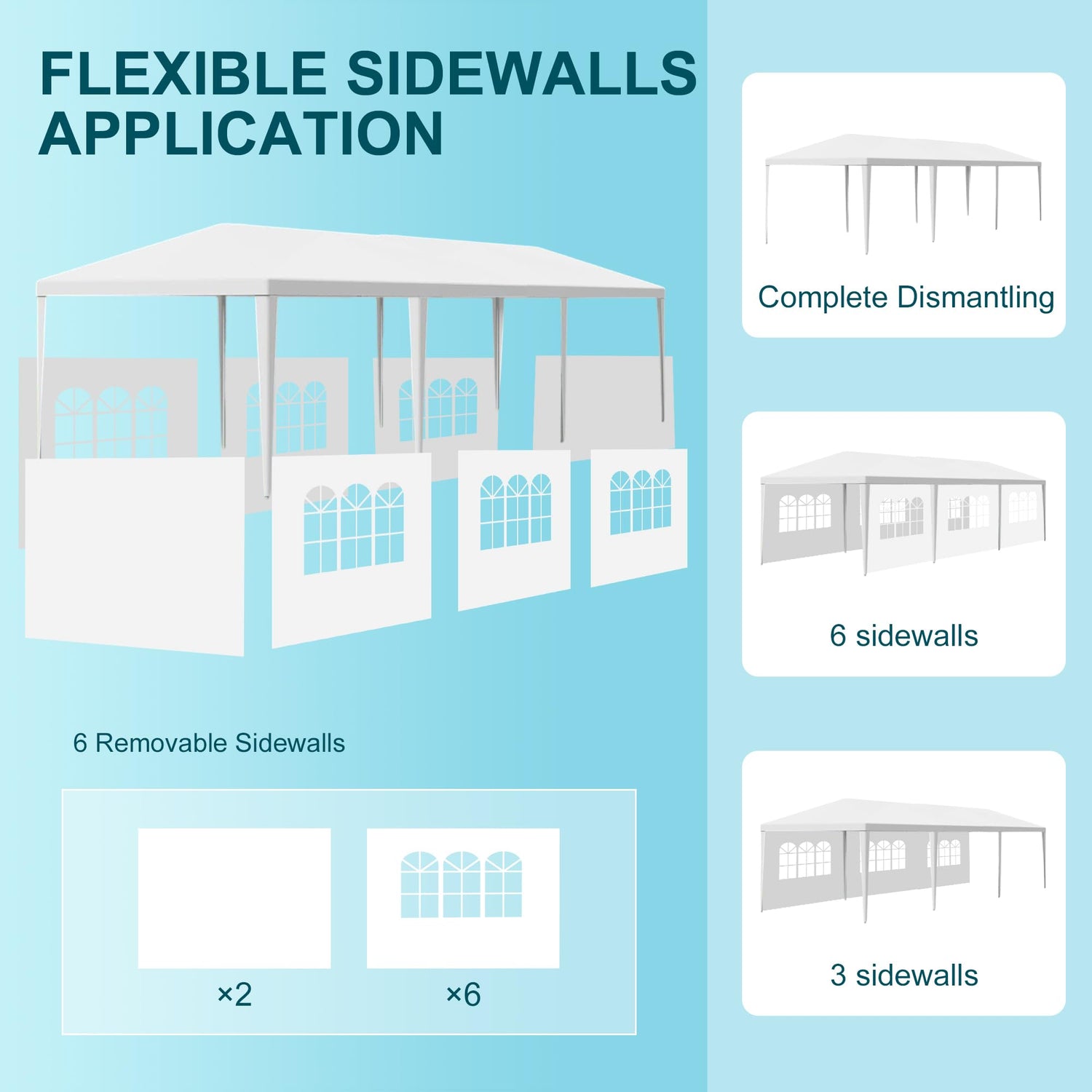 FLEXIBLE SIDEWALLS APPLICATION

6 Removable Sidewalls

×2

×6

Complete Dismantling

6 sidewalls

3 sidewalls